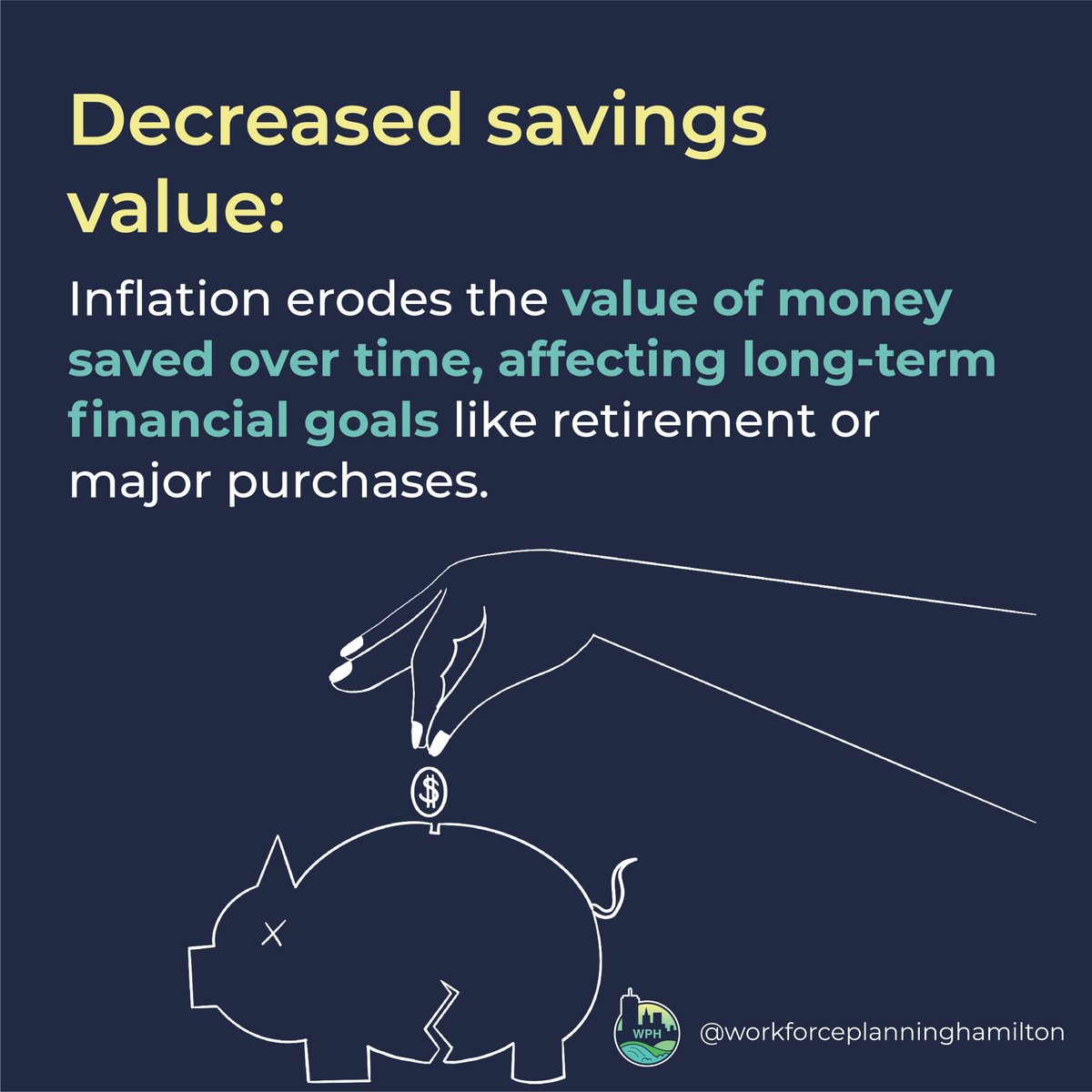 Decreased savings value:

Inflation erodes the value of money saved over time, affecting long-term financial goals like retirement or major purchases.

$

WPH

@workforceplanninghamilton